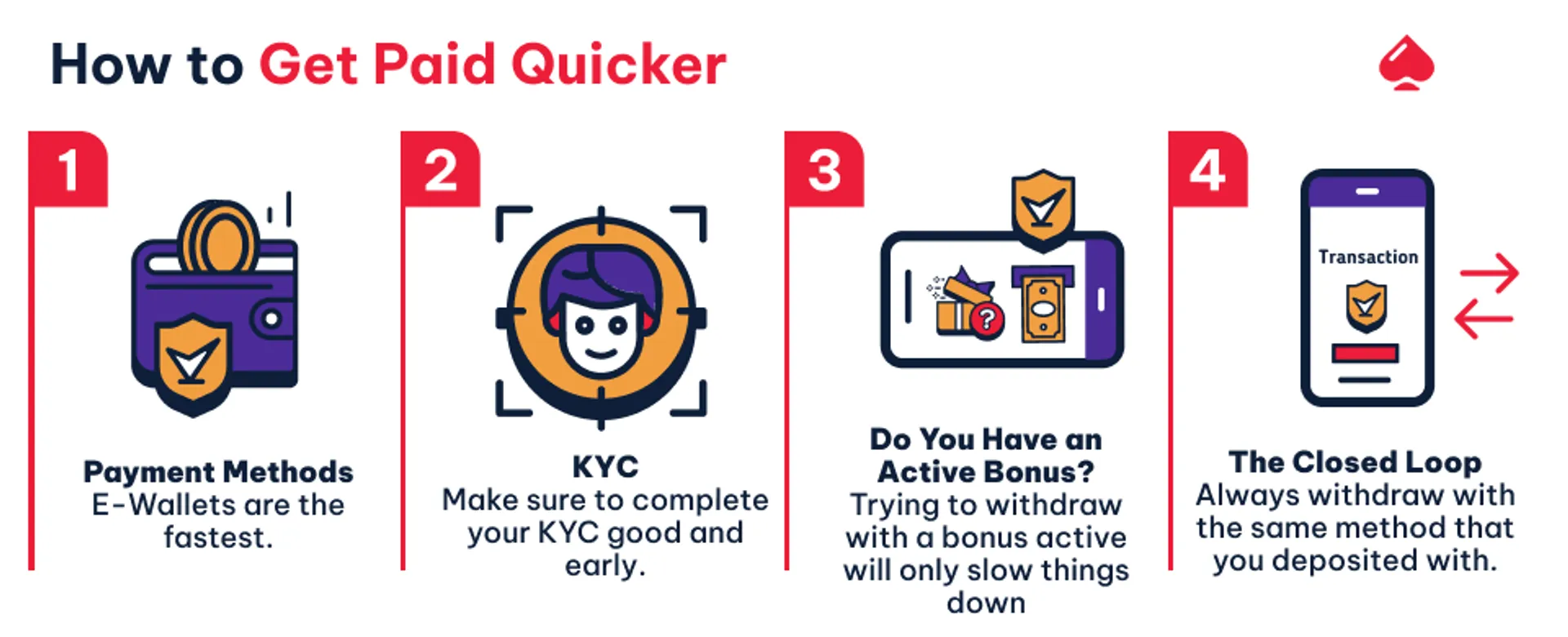 How to Get Paid Quicker

1

Payment Methods
E-Wallets are the fastest.

2

KYC
Make sure to complete your KYC good and early.

3

Do You Have an Active Bonus?
Trying to withdraw with a bonus active will only slow things down

4

Transaction

The Closed Loop
Always withdraw with the same method that you deposited with.